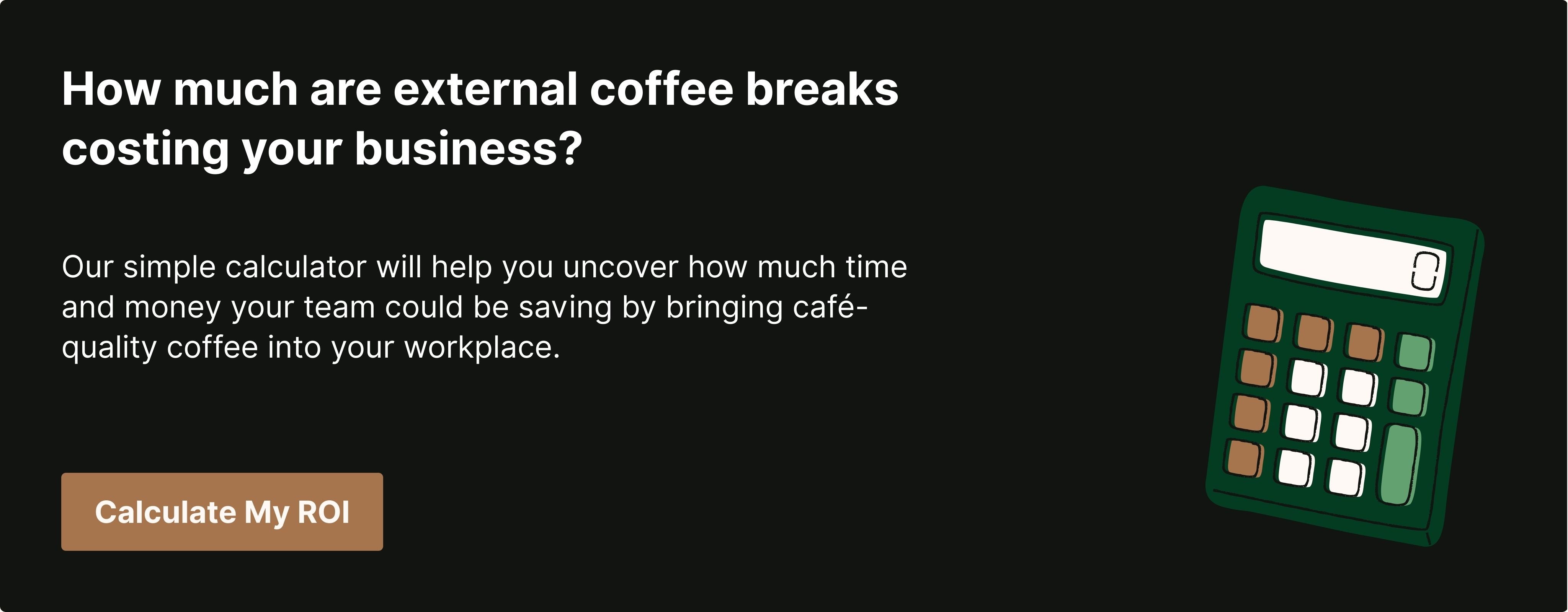 How much are external coffee breaks costing your business?

Our simple calculator will help you uncover how much time and money your team could be saving by bringing café-quality coffee into your workplace.

Calculate My ROI

0